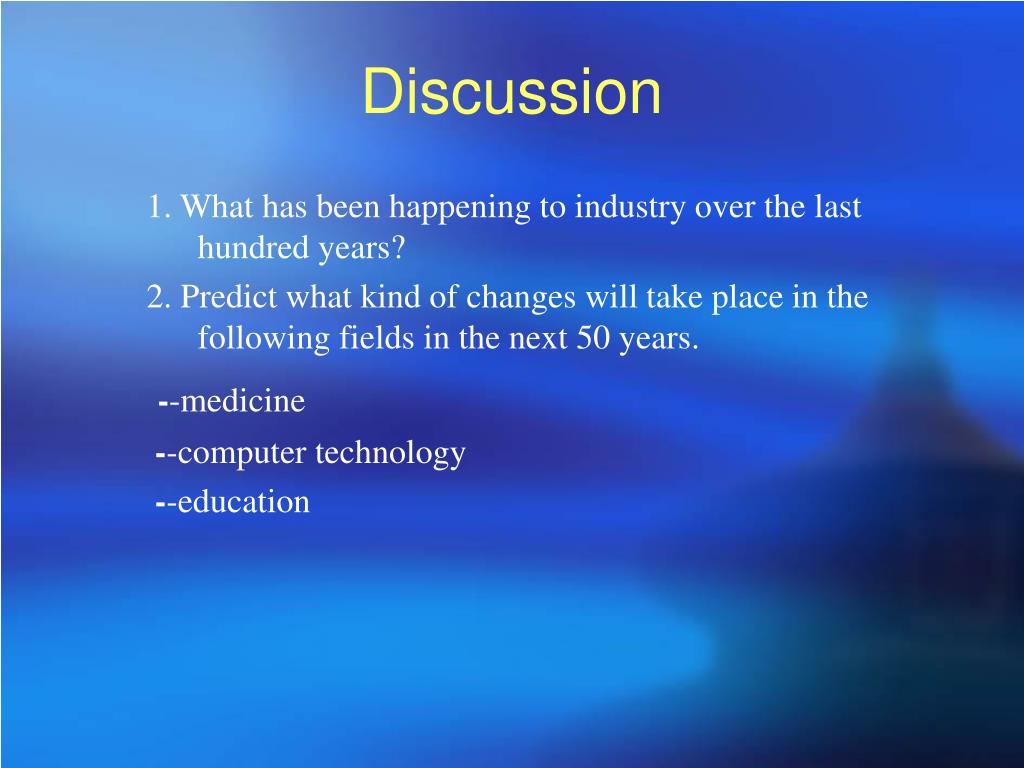 Discussion

1. What has been happening to industry over the last hundred years?

2. Predict what kind of changes will take place in the following fields in the next 50 years.

--medicine

--computer technology

--education